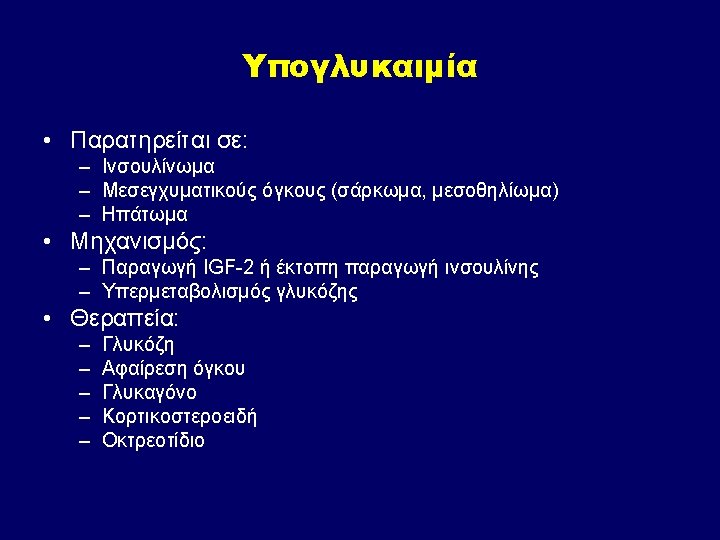 Υπογλυκαιμία

• Παρατηρείται σε:
  – Ινσουλίνωμα
  – Μεσεγχυματικούς όγκους (σάρκωμα, μεσοθηλίωμα)
  – Ηπάτωμα
• Μηχανισμός:
  – Παραγωγή IGF-2 ή έκτοπη παραγωγή ινσουλίνης
  – Υπερμεταβολισμός γλυκόζης
• Θεραπεία:
  – Γλυκόζη
  – Αφαίρεση όγκου
  – Γλυκαγόνο
  – Κορτικοστεροειδή
  – Οκτρεοτίδιο